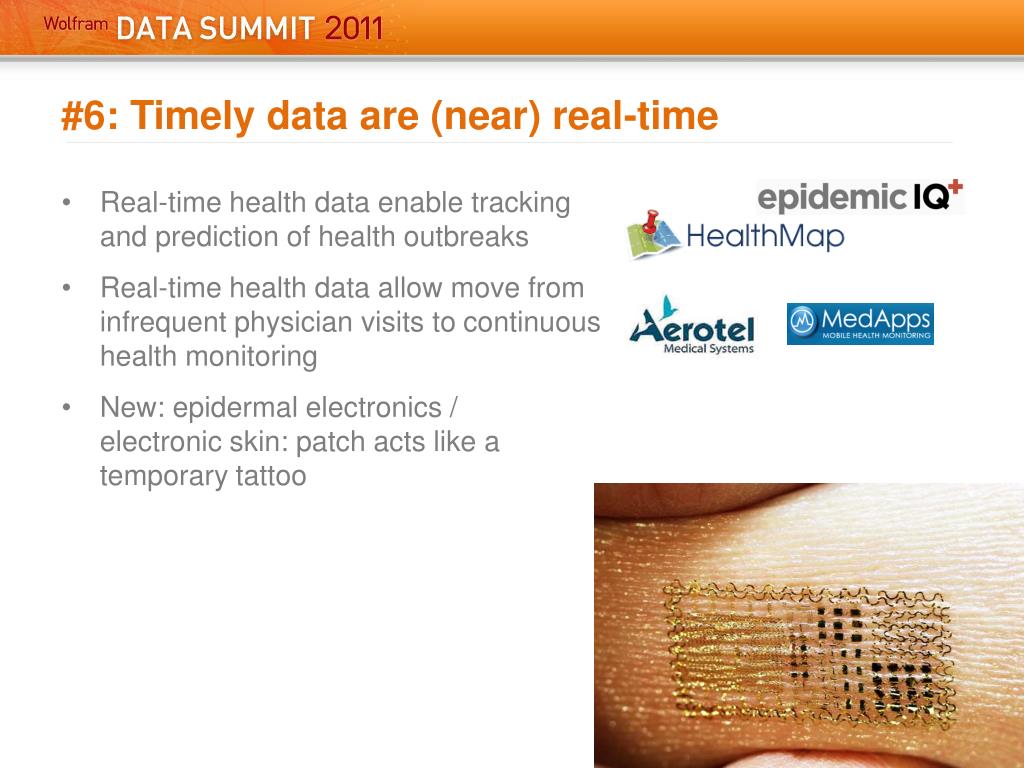 Wolfram DATA SUMMIT 2011

#6: Timely data are (near) real-time

• Real-time health data enable tracking and prediction of health outbreaks
• Real-time health data allow move from infrequent physician visits to continuous health monitoring
• New: epidermal electronics / electronic skin: patch acts like a temporary tattoo

epidemic IQ+

HealthMap

Aerotel Medical Systems

MedApps MOBILE HEALTH MONITORING